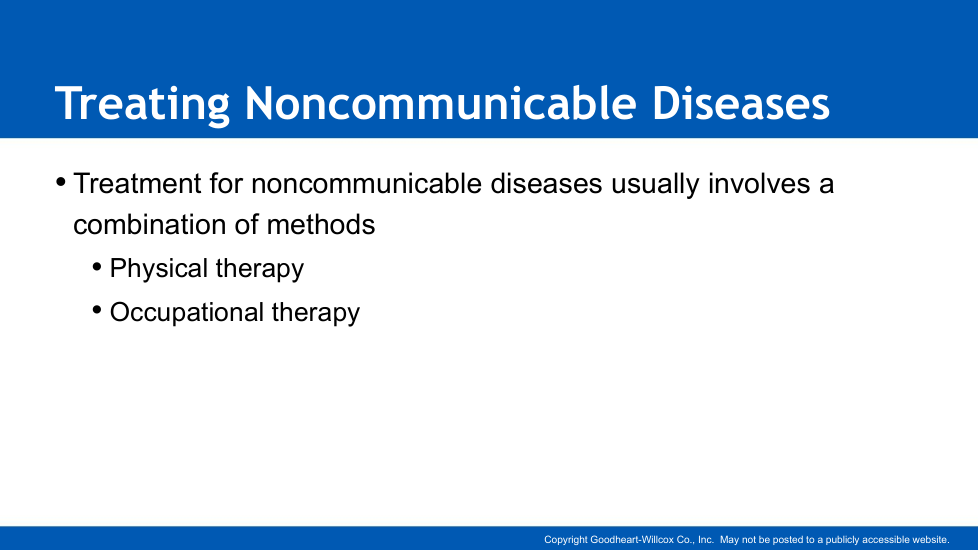 Treating Noncommunicable Diseases

• Treatment for noncommunicable diseases usually involves a combination of methods

• Physical therapy

• Occupational therapy

Copyright Goodheart-Willcox Co., Inc. May not be posted to a publicly accessible website.